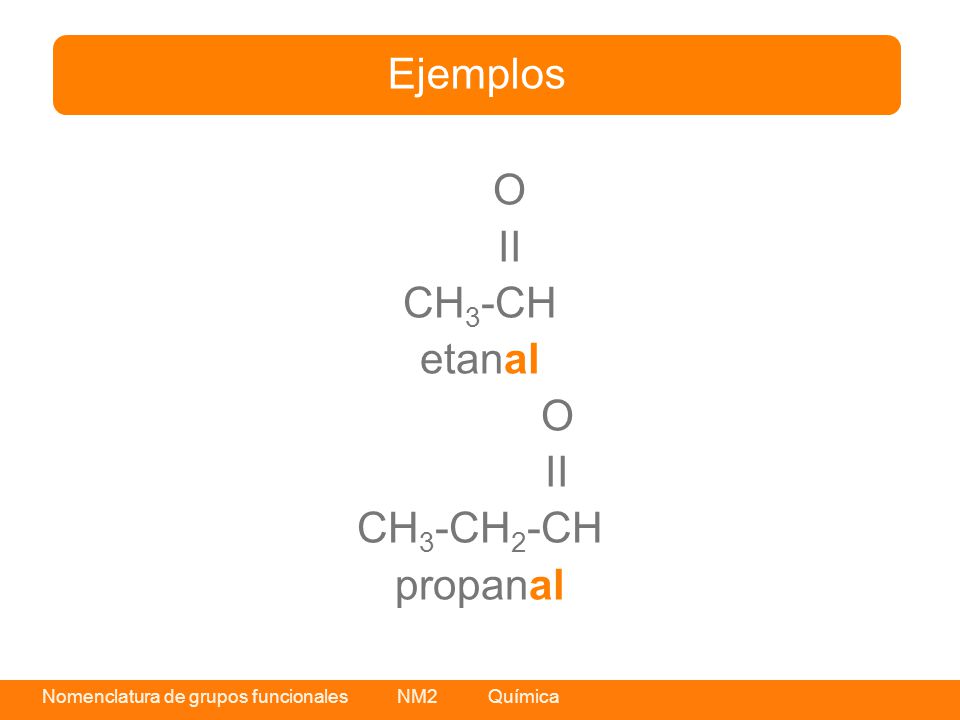 Ejemplos

O
II
$CH_3$-CH
etanal

O
II
$CH_3$-$CH_2$-CH
propanal

Nomenclatura de grupos funcionales NM2 Química